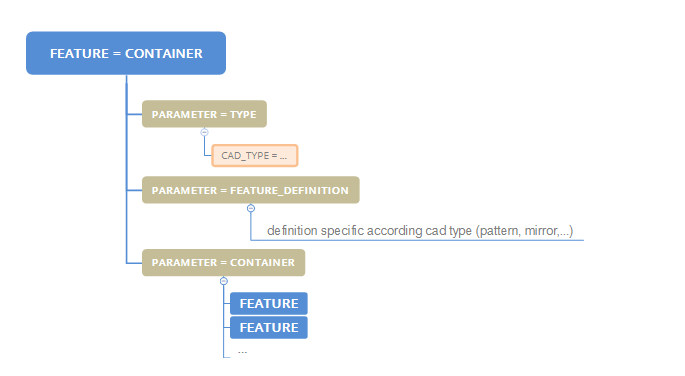 FEATURE = CONTAINER

PARAMETER = TYPE

CAD_TYPE = ...

PARAMETER = FEATURE_DEFINITION

definition specific according cad type (pattern, mirror,...)

PARAMETER = CONTAINER

FEATURE

FEATURE

...